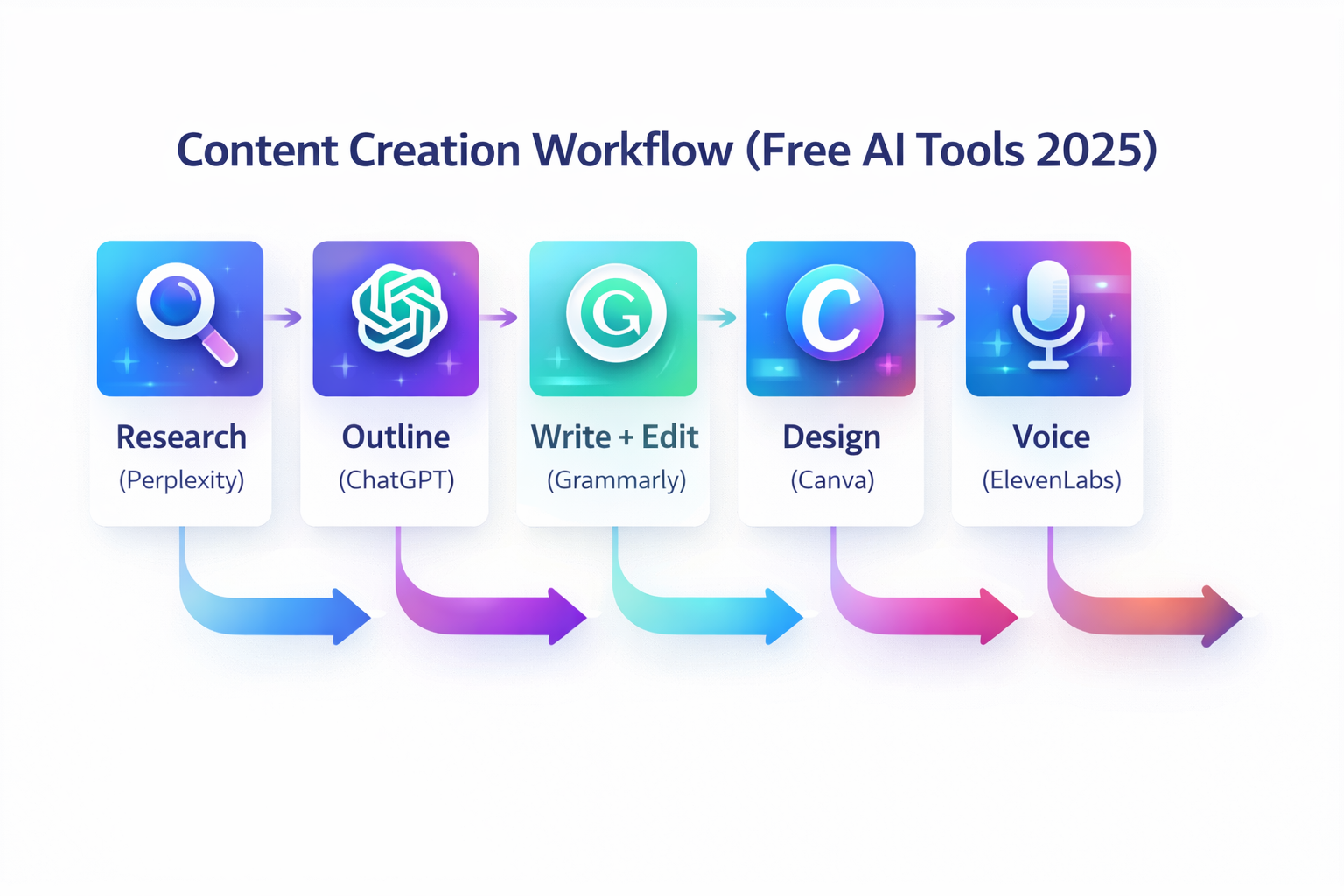 Content Creation Workflow (Free AI Tools 2025)

G

C

Research
(Perplexity)

Outline
(ChatGPT)

Write + Edit
(Grammarly)

Design
(Canva)

Voice
(ElevenLabs)